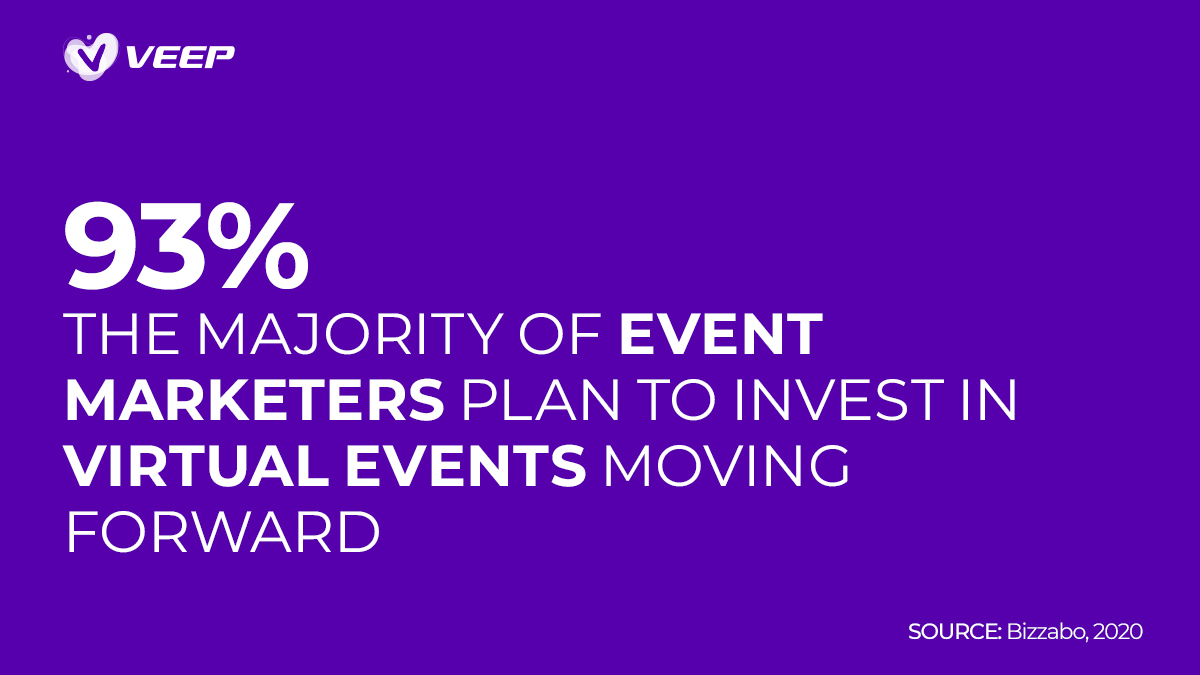 VEEP

93%
THE MAJORITY OF EVENT MARKETERS PLAN TO INVEST IN VIRTUAL EVENTS MOVING FORWARD

SOURCE: Bizzabo, 2020